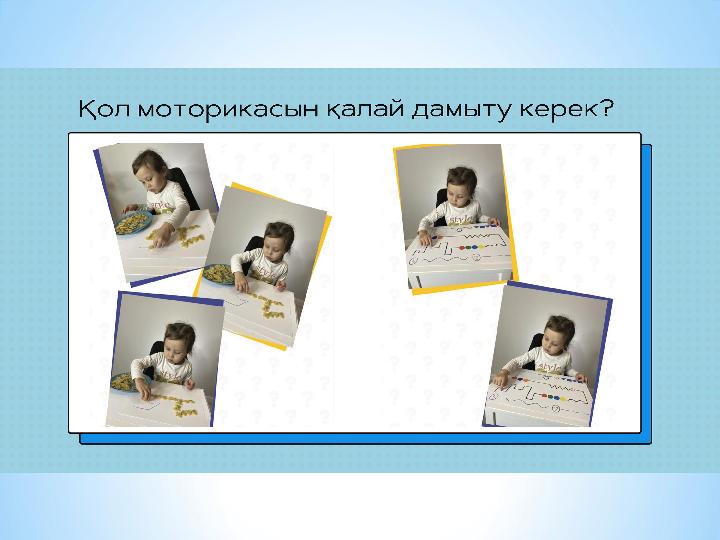 Қол моторикасын қалай дамыту керек?